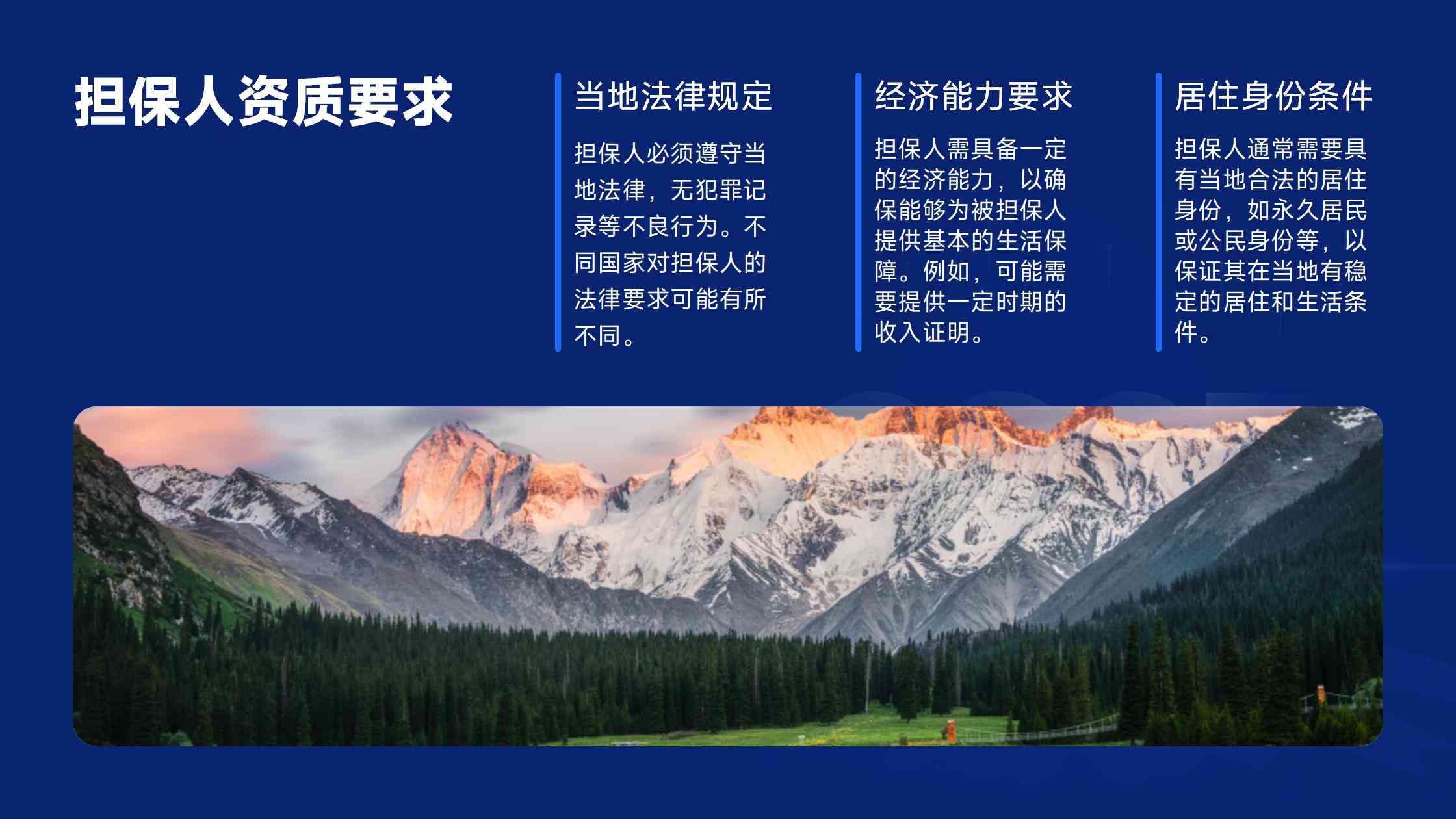 担保人资质要求

当地法律规定

担保人必须遵守当地法律，无犯罪记录等不良行为。不同国家对担保人的法律要求可能有所不同。

经济能力要求

担保人需具备一定的经济能力，以确保能够为被担保人提供基本的生活保障。例如，可能需要提供一定时期的收入证明。

居住身份条件

担保人通常需要具有当地合法的居住身份，如永久居民或公民身份等，以保证其在当地有稳定的居住和生活条件。